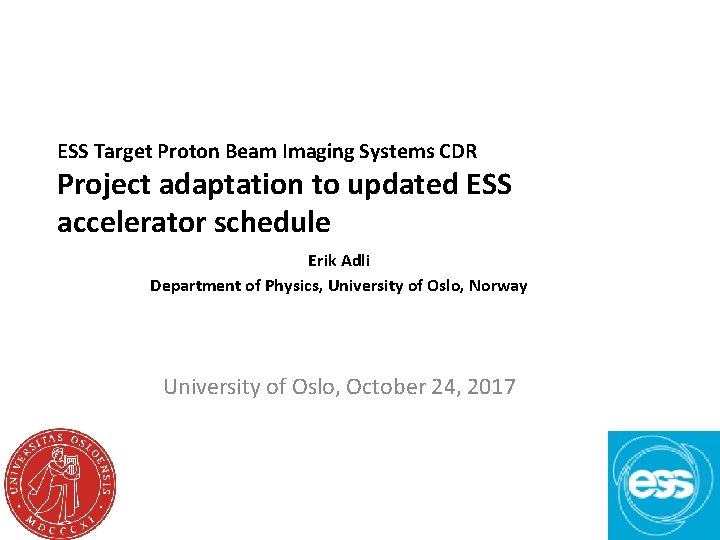 ESS Target Proton Beam Imaging Systems CDR
Project adaptation to updated ESS accelerator schedule

Erik Adli
Department of Physics, University of Oslo, Norway

University of Oslo, October 24, 2017

UNIVERSITAS OSLOENSIS
MDCCCXI

ess